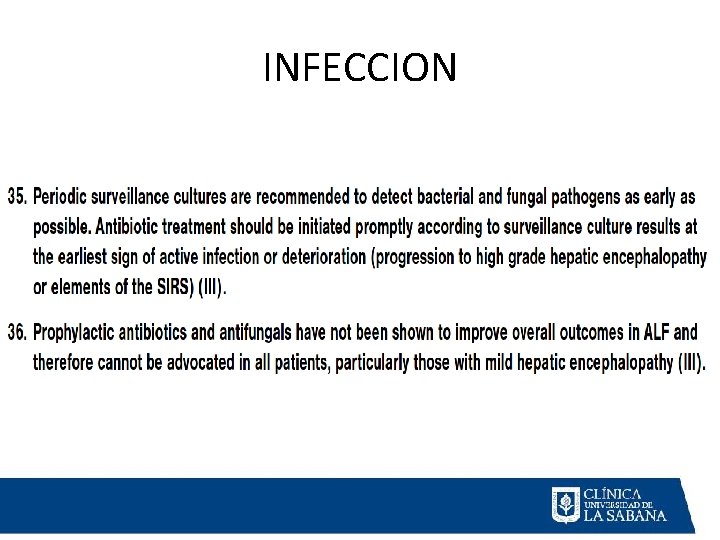 INFECCION

35. Periodic surveillance cultures are recommended to detect bacterial and fungal pathogens as early as possible. Antibiotic treatment should be initiated promptly according to surveillance culture results at the earliest sign of active infection or deterioration (progression to high grade hepatic encephalopathy or elements of the SIRS) (III).

36. Prophylactic antibiotics and antifungals have not been shown to improve overall outcomes in ALF and therefore cannot be advocated in all patients, particularly those with mild hepatic encephalopathy (III).

CLÍNICA UNIVERSIDAD DE LA SABANA